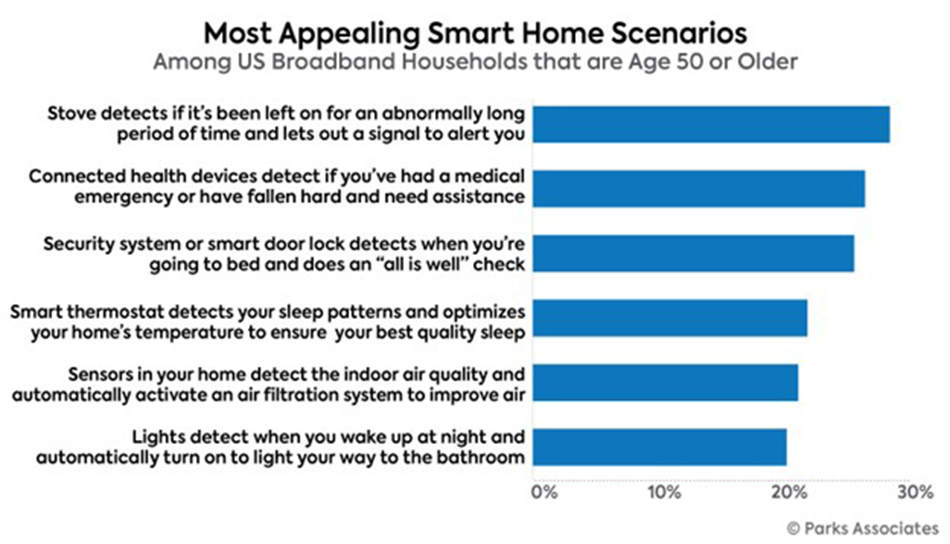 Most Appealing Smart Home Scenarios
Among US Broadband Households that are Age 50 or Older

Stove detects if it's been left on for an abnormally long period of time and lets out a signal to alert you

Connected health devices detect if you've had a medical emergency or have fallen hard and need assistance

Security system or smart door lock detects when you're going to bed and does an "all is well" check

Smart thermostat detects your sleep patterns and optimizes your home's temperature to ensure your best quality sleep

Sensors in your home detect the indoor air quality and automatically activate an air filtration system to improve air

Lights detect when you wake up at night and automatically turn on to light your way to the bathroom

0% 10% 20% 30%

© Parks Associates